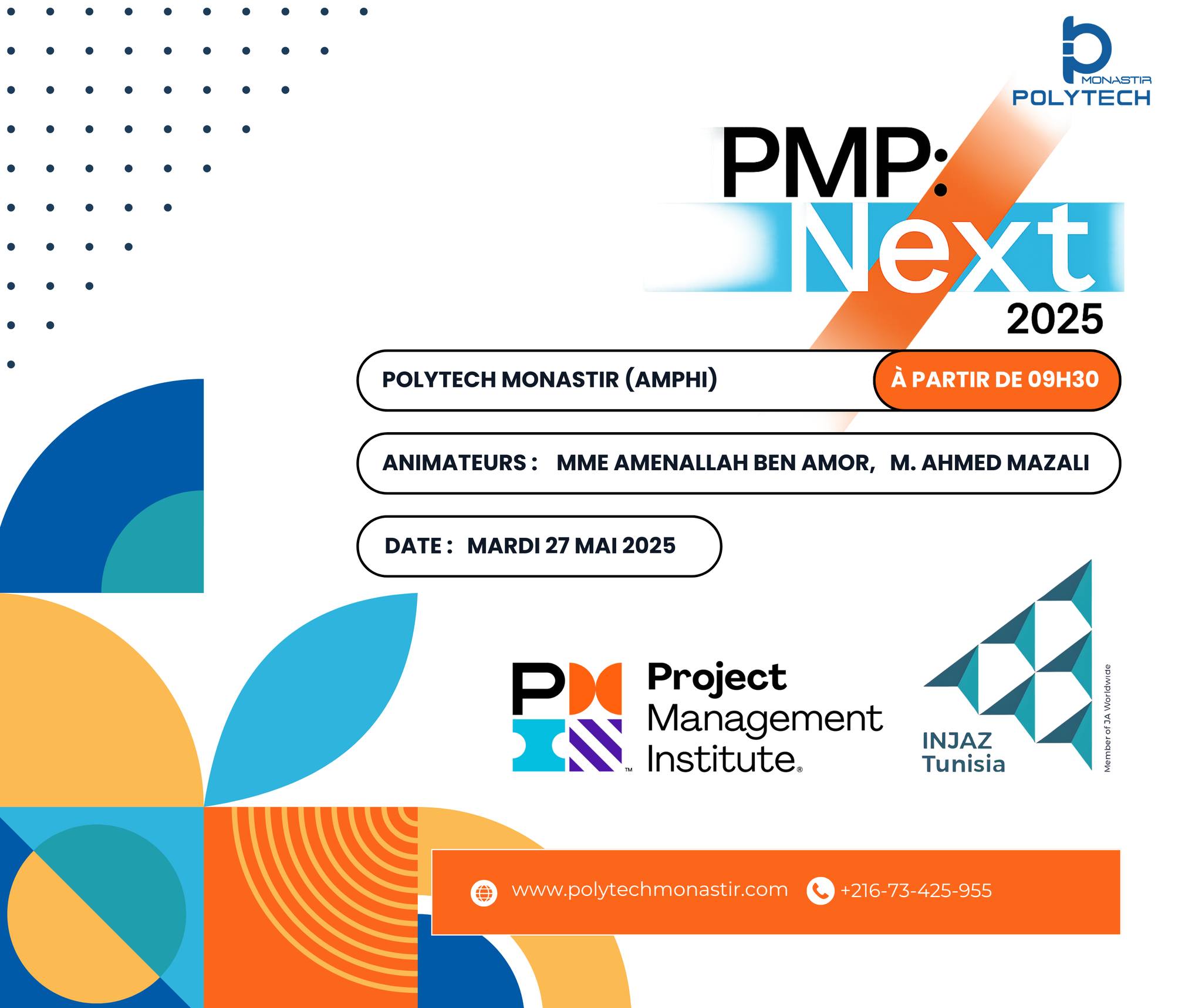 MONASTIR
POLYTECH

PMP:
Next
2025

POLYTECH MONASTIR (AMPHI)

À PARTIR DE 09H30

ANIMATEURS : MME AMENALLAH BEN AMOR, M. AHMED MAZALI

DATE : MARDI 27 MAI 2025

Project Management Institute.

INJAZ Tunisia

Member of JA Worldwide

www.polytechmonastir.com

+216-73-425-955